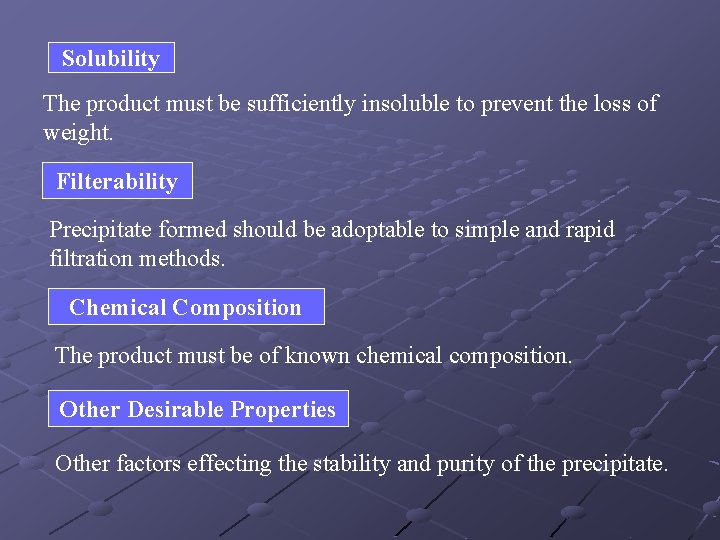 Solubility

The product must be sufficiently insoluble to prevent the loss of weight.

Filterability

Precipitate formed should be adoptable to simple and rapid filtration methods.

Chemical Composition

The product must be of known chemical composition.

Other Desirable Properties

Other factors effecting the stability and purity of the precipitate.